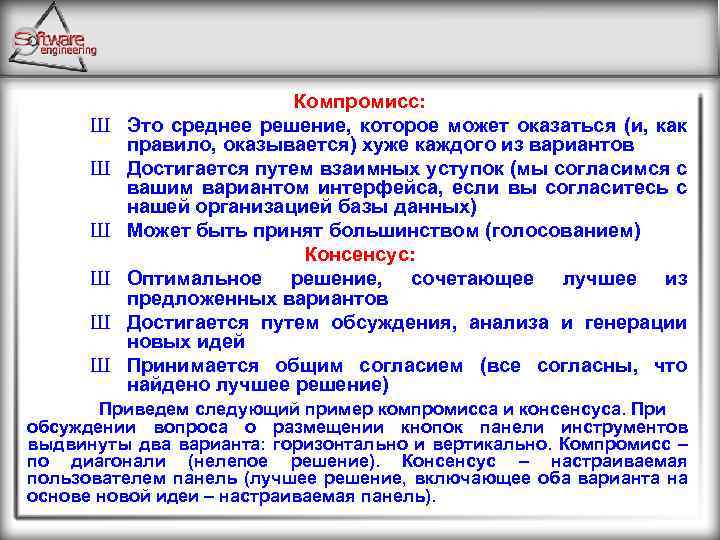 Software engineering

Компромисс:

Ш Это среднее решение, которое может оказаться (и, как правило, оказывается) хуже каждого из вариантов

Ш Достигается путем взаимных уступок (мы согласимся с вашим вариантом интерфейса, если вы согласитесь с нашей организацией базы данных)

Ш Может быть принят большинством (голосованием)

Консенсус:

Ш Оптимальное решение, сочетающее лучшее из предложенных вариантов

Ш Достигается путем обсуждения, анализа и генерации новых идей

Ш Принимается общим согласием (все согласны, что найдено лучшее решение)

Приведем следующий пример компромисса и консенсуса. При обсуждении вопроса о размещении кнопок панели инструментов выдвинуты два варианта: горизонтально и вертикально. Компромисс – по диагонали (нелепое решение). Консенсус – настраиваемая пользователем панель (лучшее решение, включающее оба варианта на основе новой идеи – настраиваемая панель).